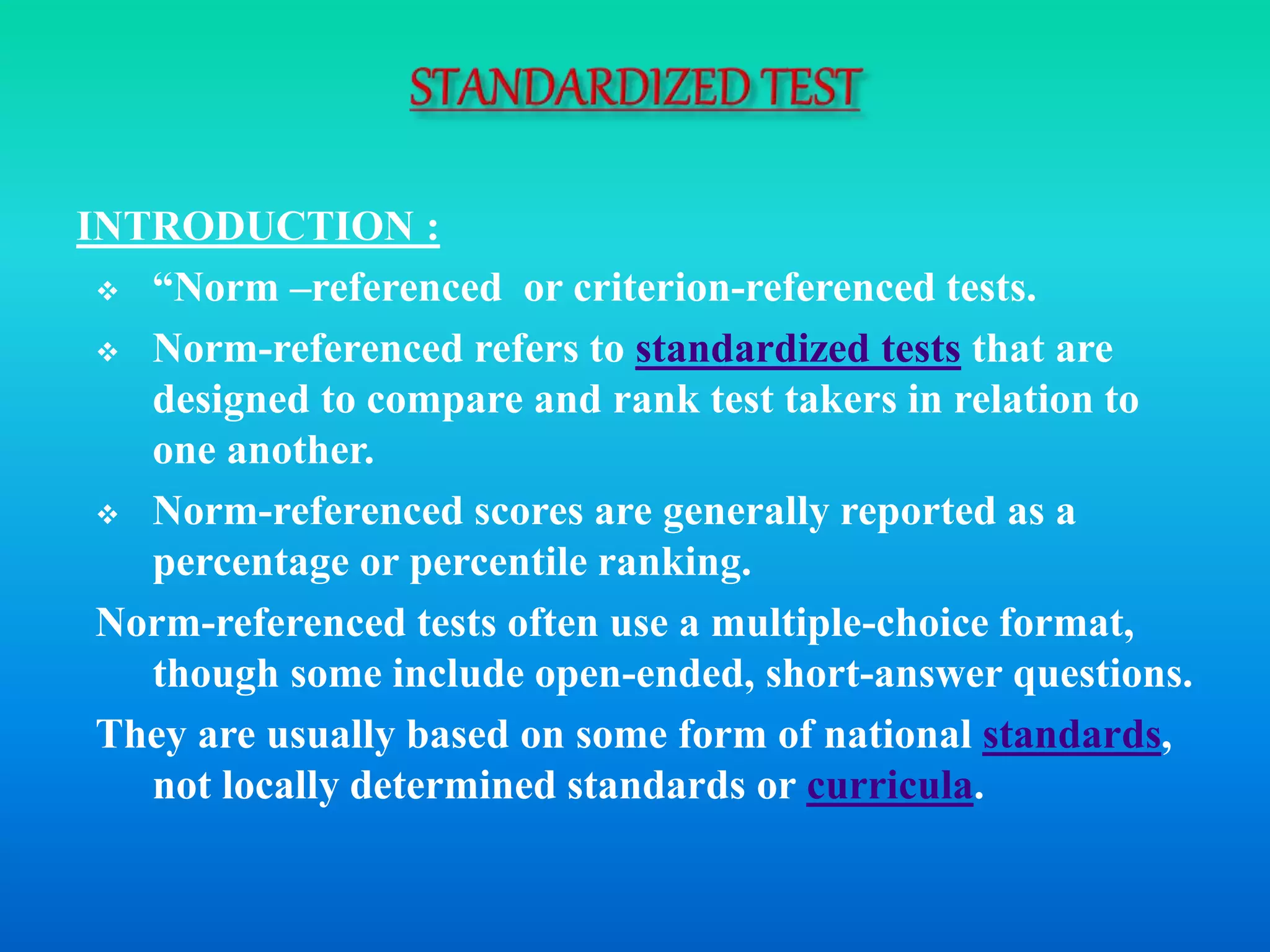 STANDARDIZED TEST

INTRODUCTION :

❖ “Norm –referenced or criterion-referenced tests.

❖ Norm-referenced refers to standardized tests that are designed to compare and rank test takers in relation to one another.

❖ Norm-referenced scores are generally reported as a percentage or percentile ranking.

Norm-referenced tests often use a multiple-choice format, though some include open-ended, short-answer questions.

They are usually based on some form of national standards, not locally determined standards or curricula.